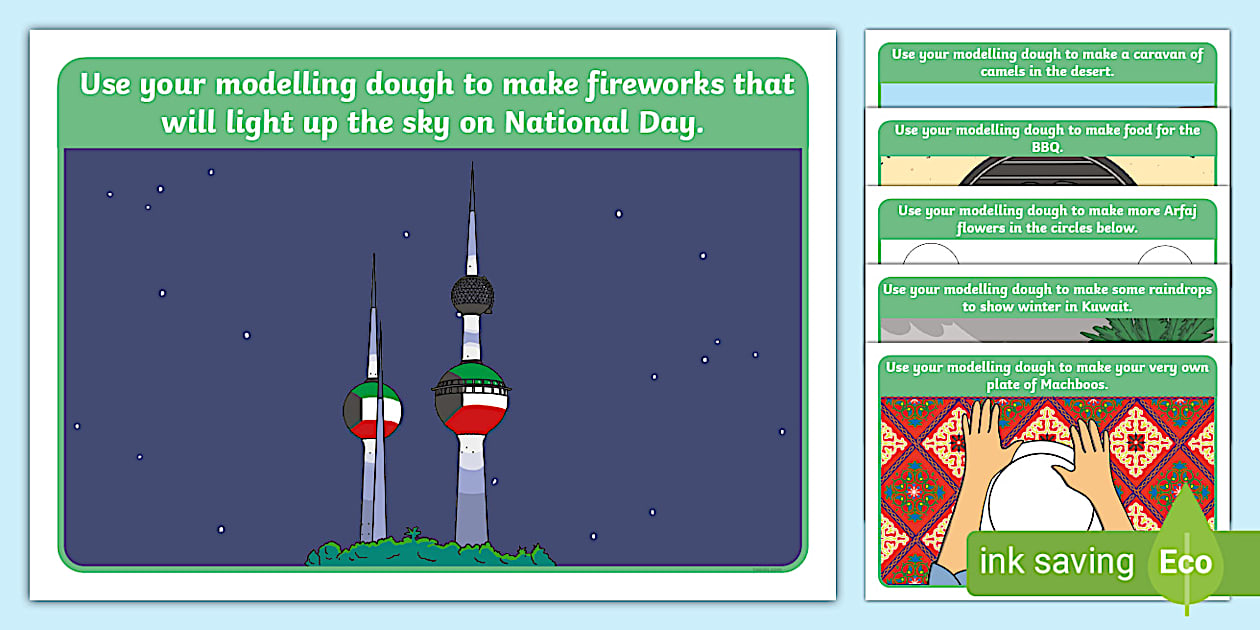 Use your modelling dough to make fireworks that will light up the sky on National Day.

Use your modelling dough to make a caravan of camels in the desert.

Use your modelling dough to make food for the BBQ.

Use your modelling dough to make more Arfaj flowers in the circles below.

Use your modelling dough to make some raindrops to show winter in Kuwait.

Use your modelling dough to make your very own plate of Machboos.

ink saving Eco